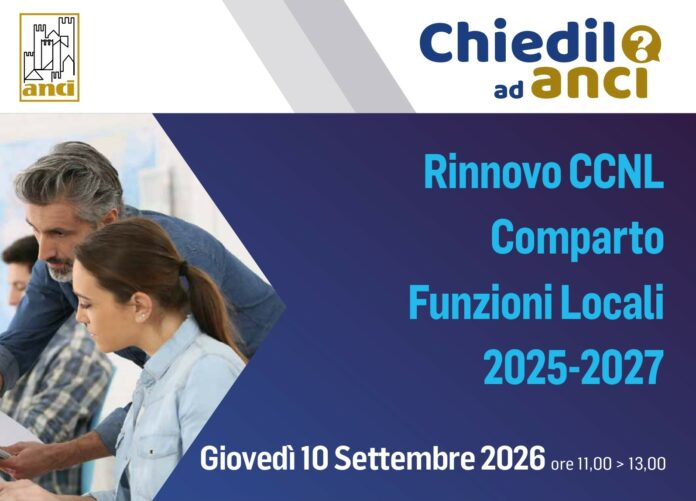 anci

Chiedilo ad anci

Rinnovo CCNL Comparto Funzioni Locali 2025-2027

Giovedì 10 Settembre 2026 ore 11,00 > 13,00